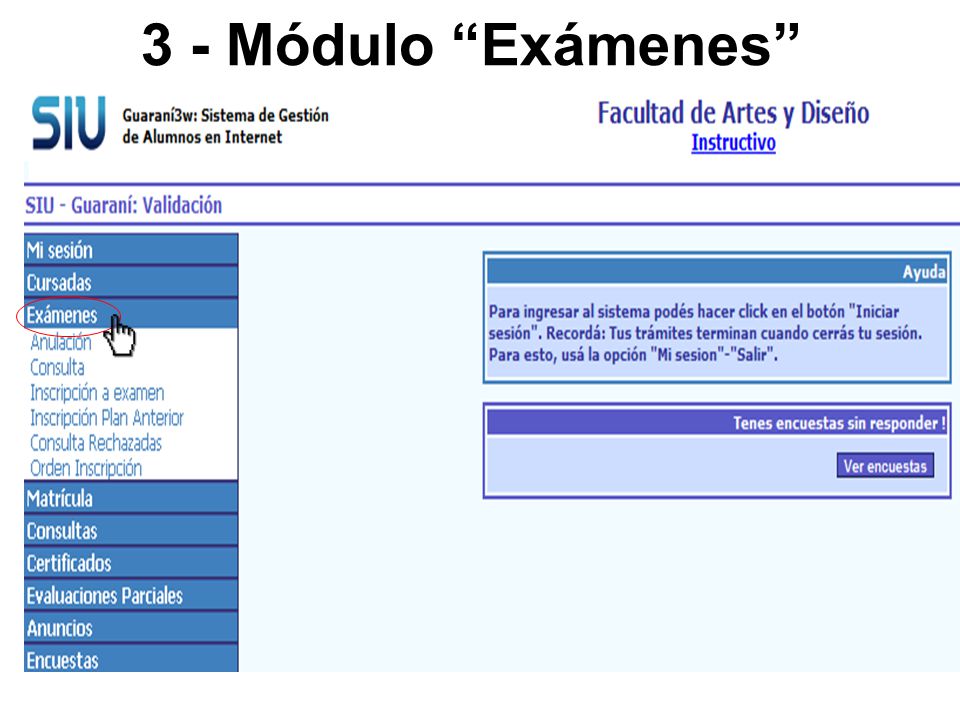 3 - Módulo “Exámenes”

SIU Guaraní3w: Sistema de Gestión de Alumnos en Internet

Facultad de Artes y Diseño
Instructivo

SIU - Guaraní: Validación

Mi sesión
Cursadas
Exámenes
Anulación
Consulta
Inscripción a examen
Inscripción Plan Anterior
Consulta Rechazadas
Orden Inscripción
Matrícula
Consultas
Certificados
Evaluaciones Parciales
Anuncios
Encuestas

Ayuda

Para ingresar al sistema podés hacer click en el botón "Iniciar sesión". Recordá: Tus trámites terminan cuando cerrás tu sesión. Para esto, usá la opción "Mi sesion"-"Salir".

Tenes encuestas sin responder !

Ver encuestas